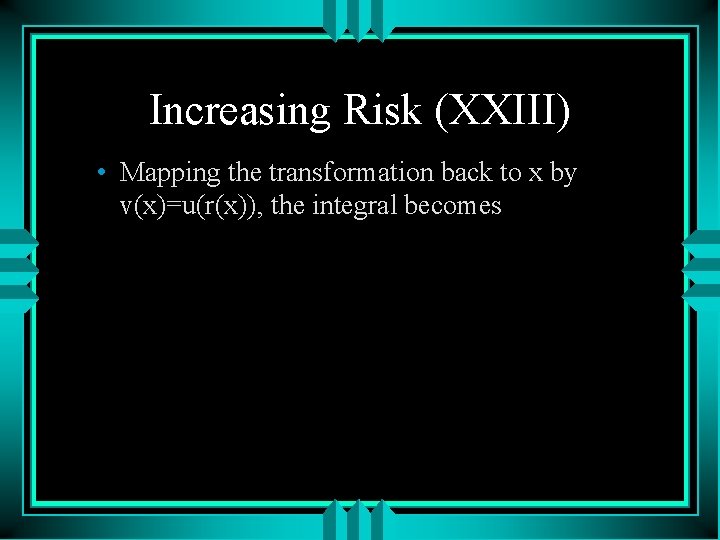 Increasing Risk (XXIII)

• Mapping the transformation back to x by v(x)=u(r(x)), the integral becomes